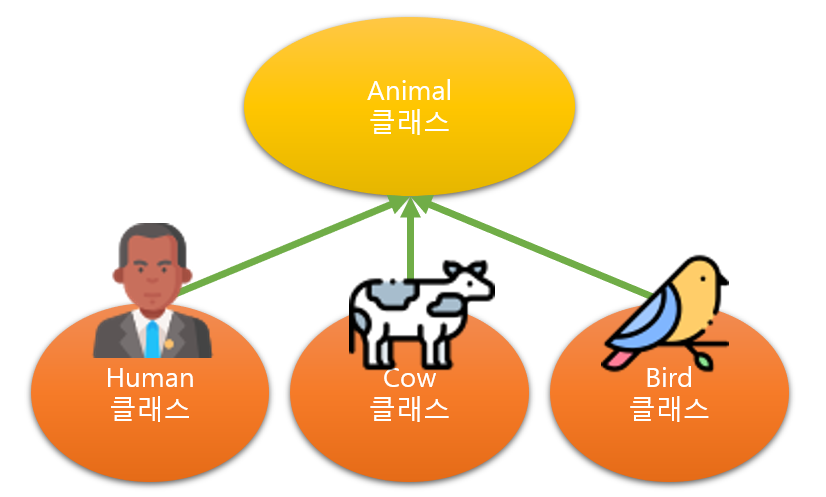 Animal
클래스

Human
클래스

Cow
클래스

Bird
클래스